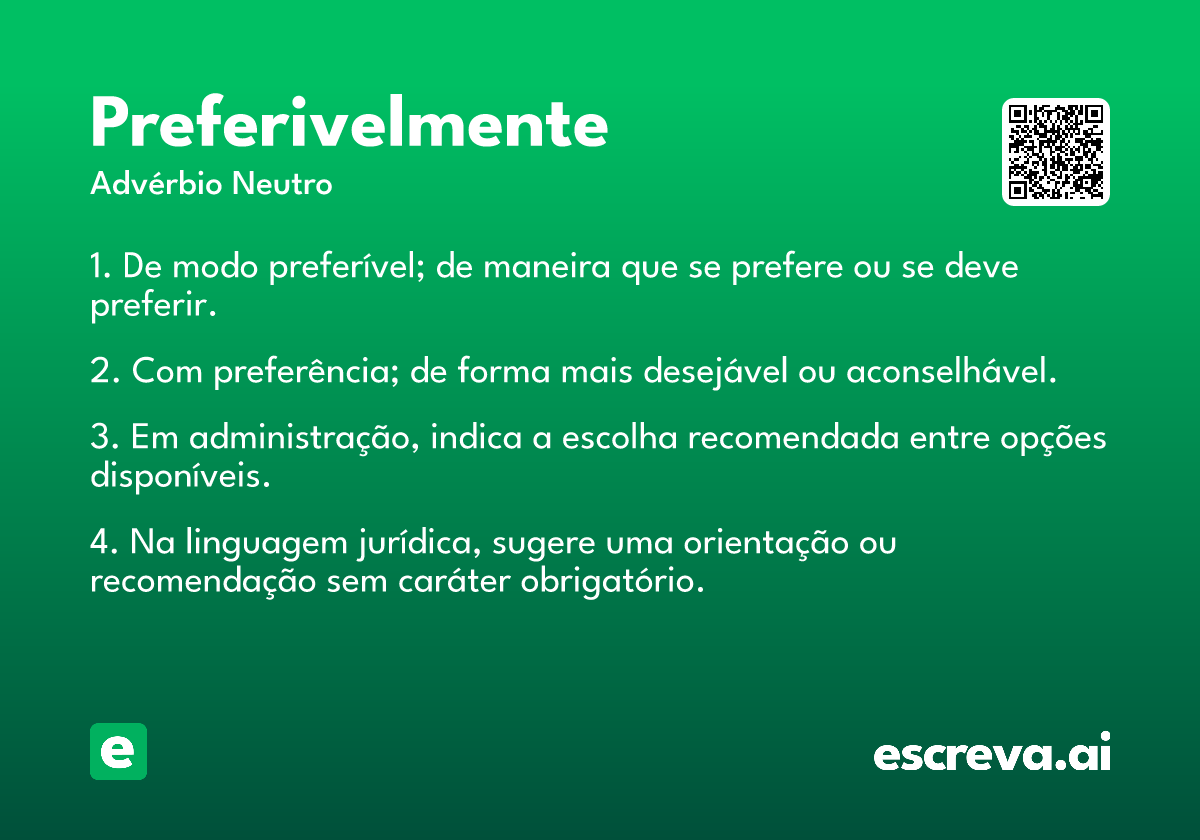 Preferivelmente
Advérbio Neutro

1. De modo preferível; de maneira que se prefere ou se deve preferir.

2. Com preferência; de forma mais desejável ou aconselhável.

3. Em administração, indica a escolha recomendada entre opções disponíveis.

4. Na linguagem jurídica, sugere uma orientação ou recomendação sem caráter obrigatório.

e

escreva.ai